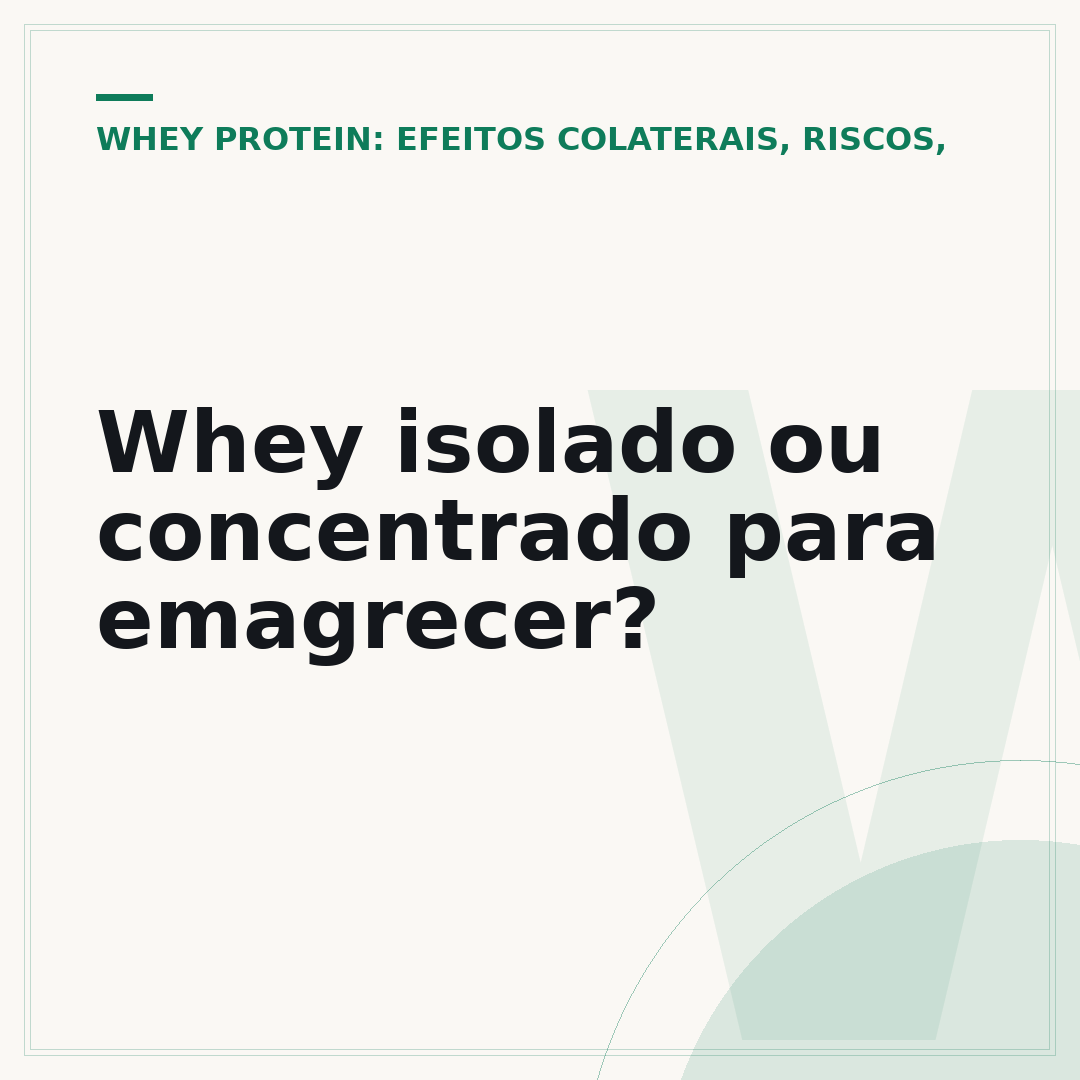 WHEY PROTEIN: EFEITOS COLATERAIS, RISCOS,

Whey isolado ou concentrado para emagrecer?